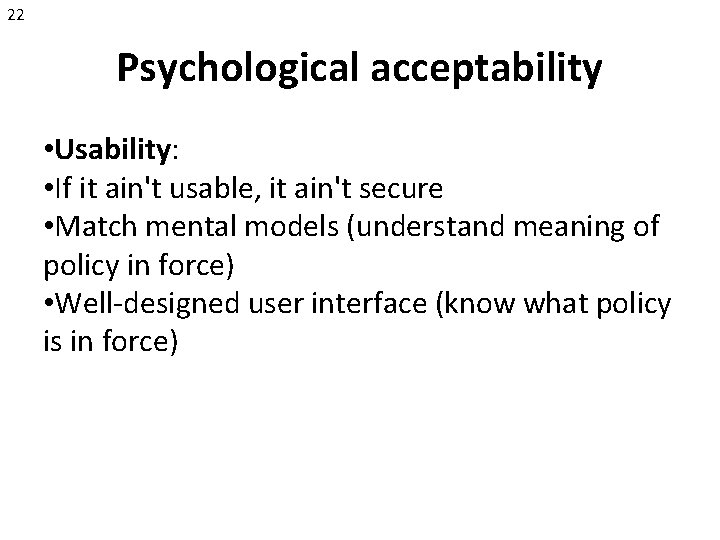 22

Psychological acceptability

•Usability:
•If it ain't usable, it ain't secure
•Match mental models (understand meaning of policy in force)
•Well-designed user interface (know what policy is in force)